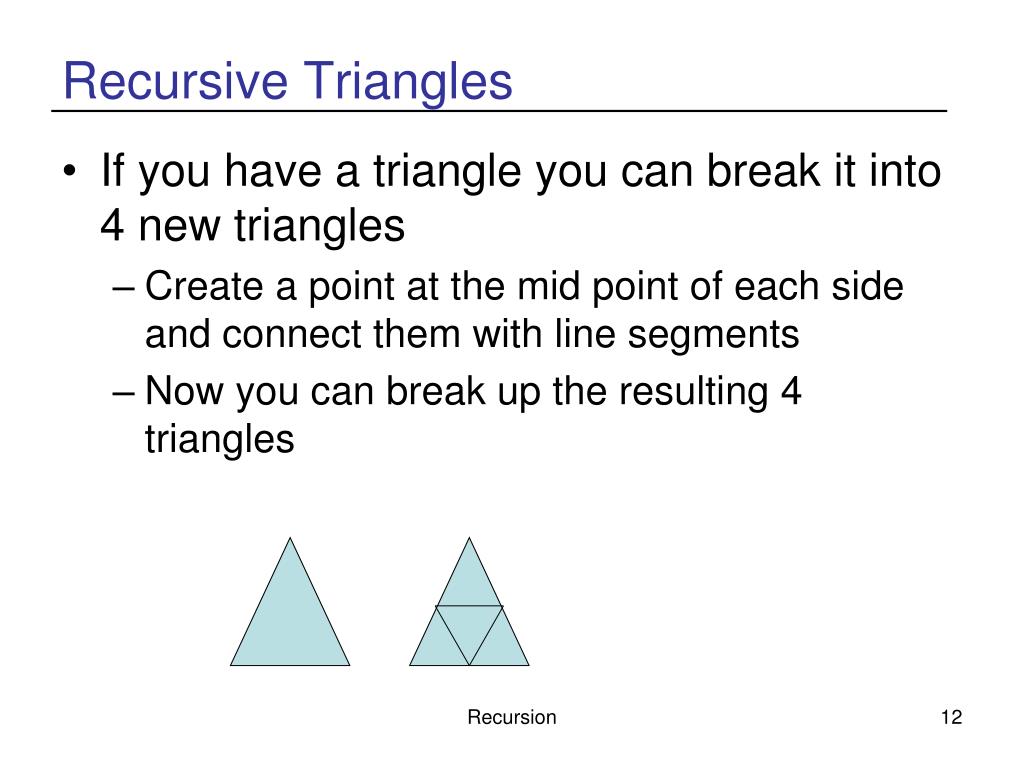 Recursive Triangles

• If you have a triangle you can break it into 4 new triangles

– Create a point at the mid point of each side and connect them with line segments

– Now you can break up the resulting 4 triangles

Recursion

12